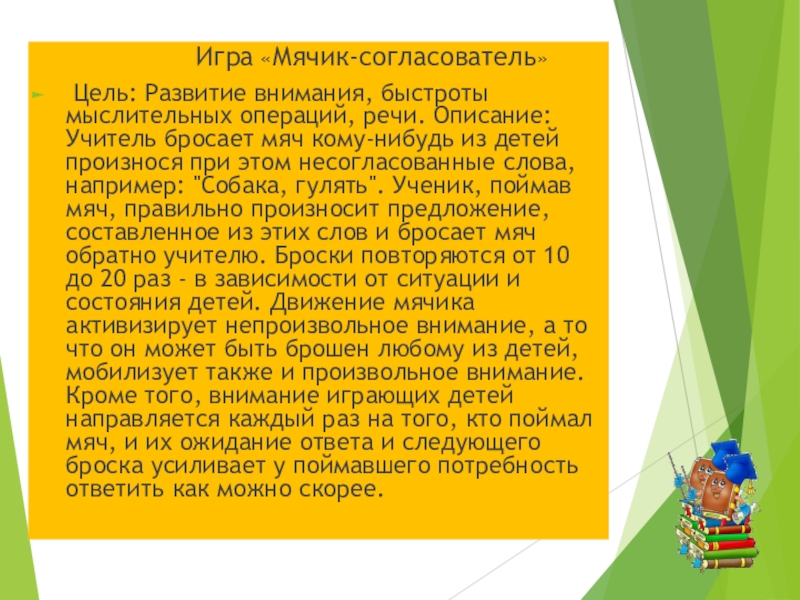 Игра «Мячик-согласователь»

Цель: Развитие внимания, быстроты мыслительных операций, речи. Описание: Учитель бросает мяч кому-нибудь из детей произнося при этом несогласованные слова, например: "Собака, гулять". Ученик, поймав мяч, правильно произносит предложение, составленное из этих слов и бросает мяч обратно учителю. Броски повторяются от 10 до 20 раз - в зависимости от ситуации и состояния детей. Движение мячика активизирует непроизвольное внимание, а то что он может быть брошен любому из детей, мобилизует также и произвольное внимание. Кроме того, внимание играющих детей направляется каждый раз на того, кто поймал мяч, и их ожидание ответа и следующего броска усиливает у поймавшего потребность ответить как можно скорее.